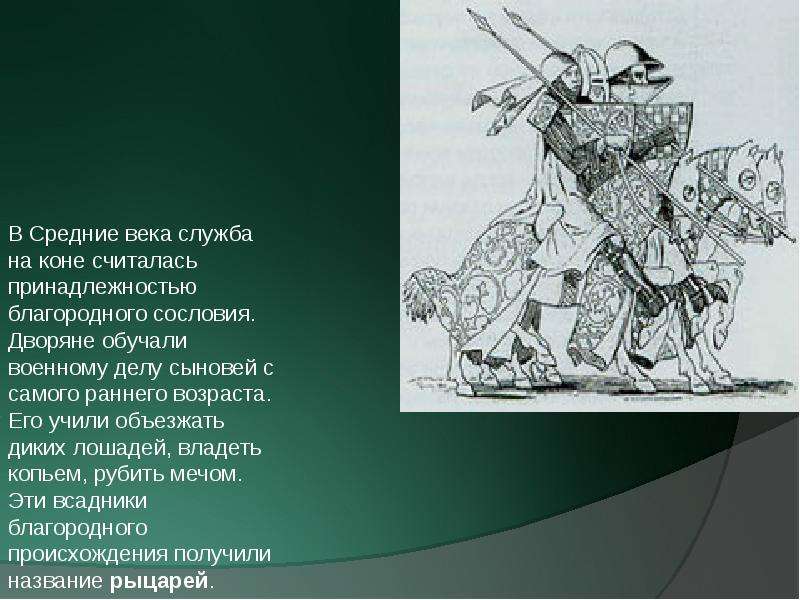 В Средние века служба на коне считалась принадлежностью благородного сословия. Дворяне обучали военному делу сыновей с самого раннего возраста. Его учили объезжать диких лошадей, владеть копьем, рубить мечом. Эти всадники благородного происхождения получили название рыцарей.